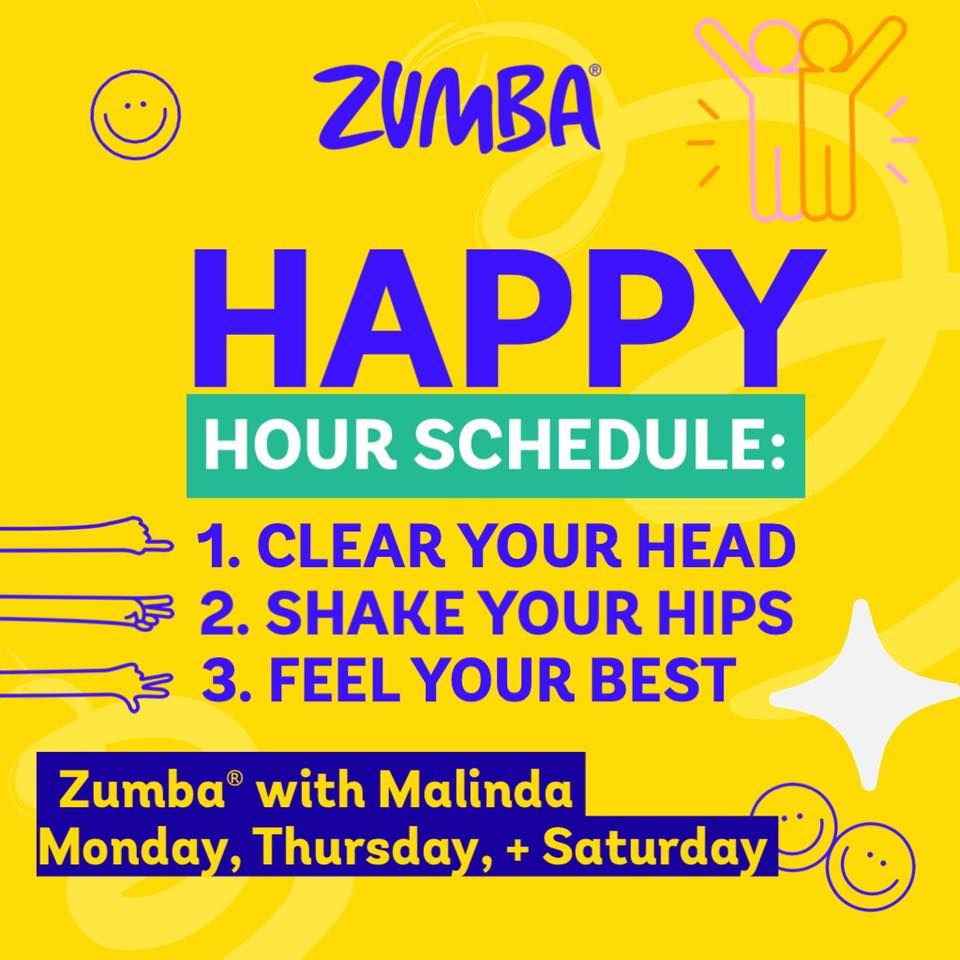 ZUMBA®

HAPPY
HOUR SCHEDULE:

1. CLEAR YOUR HEAD
2. SHAKE YOUR HIPS
3. FEEL YOUR BEST

Zumba® with Malinda
Monday, Thursday, + Saturday